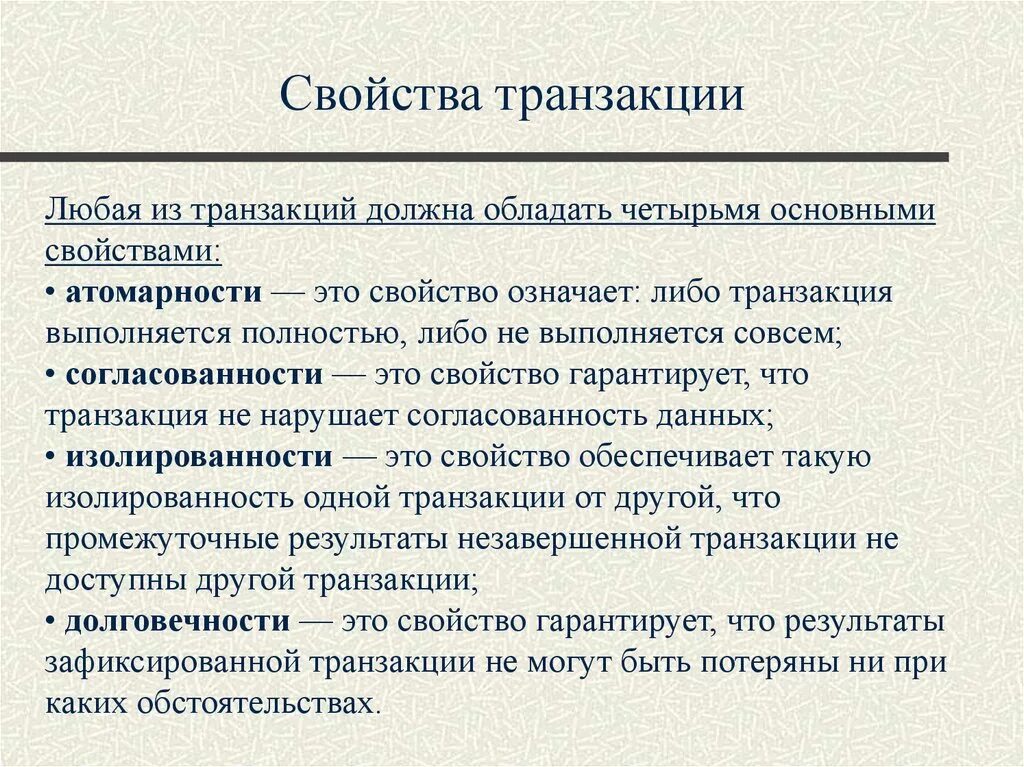 Свойства транзакции

Любая из транзакций должна обладать четырьмя основными свойствами:
• атомарности — это свойство означает: либо транзакция выполняется полностью, либо не выполняется совсем;
• согласованности — это свойство гарантирует, что транзакция не нарушает согласованность данных;
• изолированности — это свойство обеспечивает такую изолированность одной транзакции от другой, что промежуточные результаты незавершенной транзакции не доступны другой транзакции;
• долговечности — это свойство гарантирует, что результаты зафиксированной транзакции не могут быть потеряны ни при каких обстоятельствах.